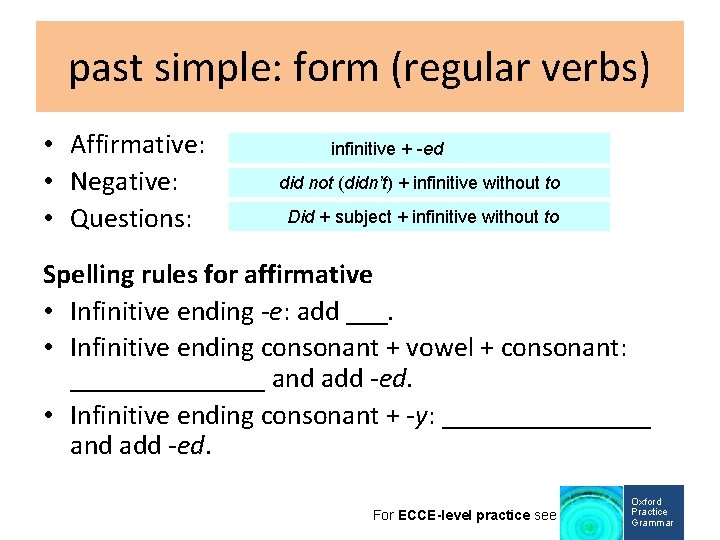 past simple: form (regular verbs)

• Affirmative: infinitive + -ed
• Negative: did not (didn't) + infinitive without to
• Questions: Did + subject + infinitive without to

Spelling rules for affirmative
• Infinitive ending -e: add ___.
• Infinitive ending consonant + vowel + consonant: _______________ and add -ed.
• Infinitive ending consonant + -y: ________________ and add -ed.

For ECCE-level practice see

Oxford Practice Grammar